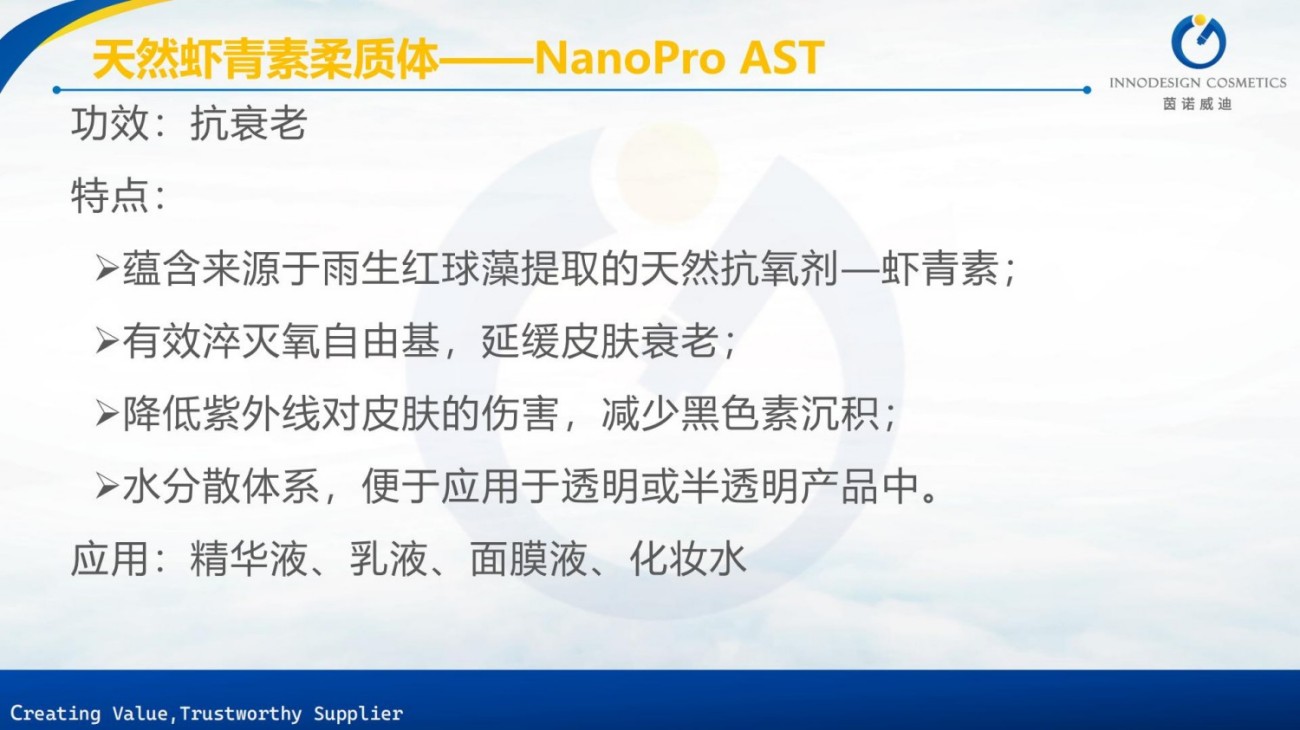 天然虾青素柔质体——NanoPro AST

INNODESIGN COSMETICS
茵诺威迪

功效：抗衰老

特点：

➢蕴含来源于雨生红球藻提取的天然抗氧剂—虾青素；

➢有效淬灭氧自由基，延缓皮肤衰老；

➢降低紫外线对皮肤的伤害，减少黑色素沉积；

➢水分散体系，便于应用于透明或半透明产品中。

应用：精华液、乳液、面膜液、化妆水

Creating Value,Trustworthy Supplier